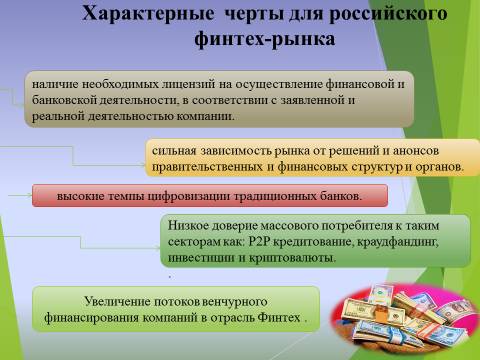 Характерные черты для российского финтех-рынка

наличие необходимых лицензий на осуществление финансовой и банковской деятельности, в соответствии с заявленной и реальной деятельностью компании.

сильная зависимость рынка от решений и анонсов правительственных и финансовых структур и органов.

высокие темпы цифровизации традиционных банков.

Низкое доверие массового потребителя к таким секторам как: P2P кредитование, краудфандинг, инвестиции и криптовалюты.

.

Увеличение потоков венчурного финансирования компаний в отрасль Финтех .